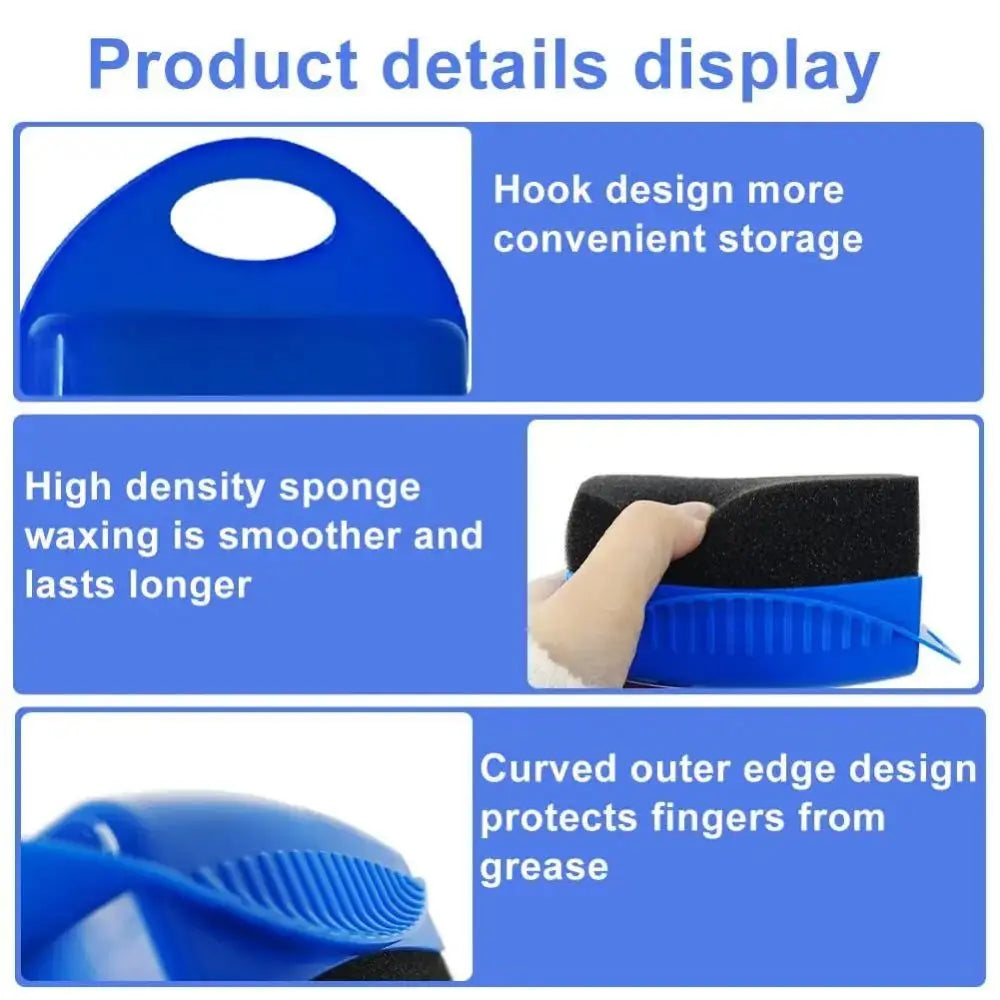 Product details display

Hook design more convenient storage

High density sponge waxing is smoother and lasts longer

Curved outer edge design protects fingers from grease